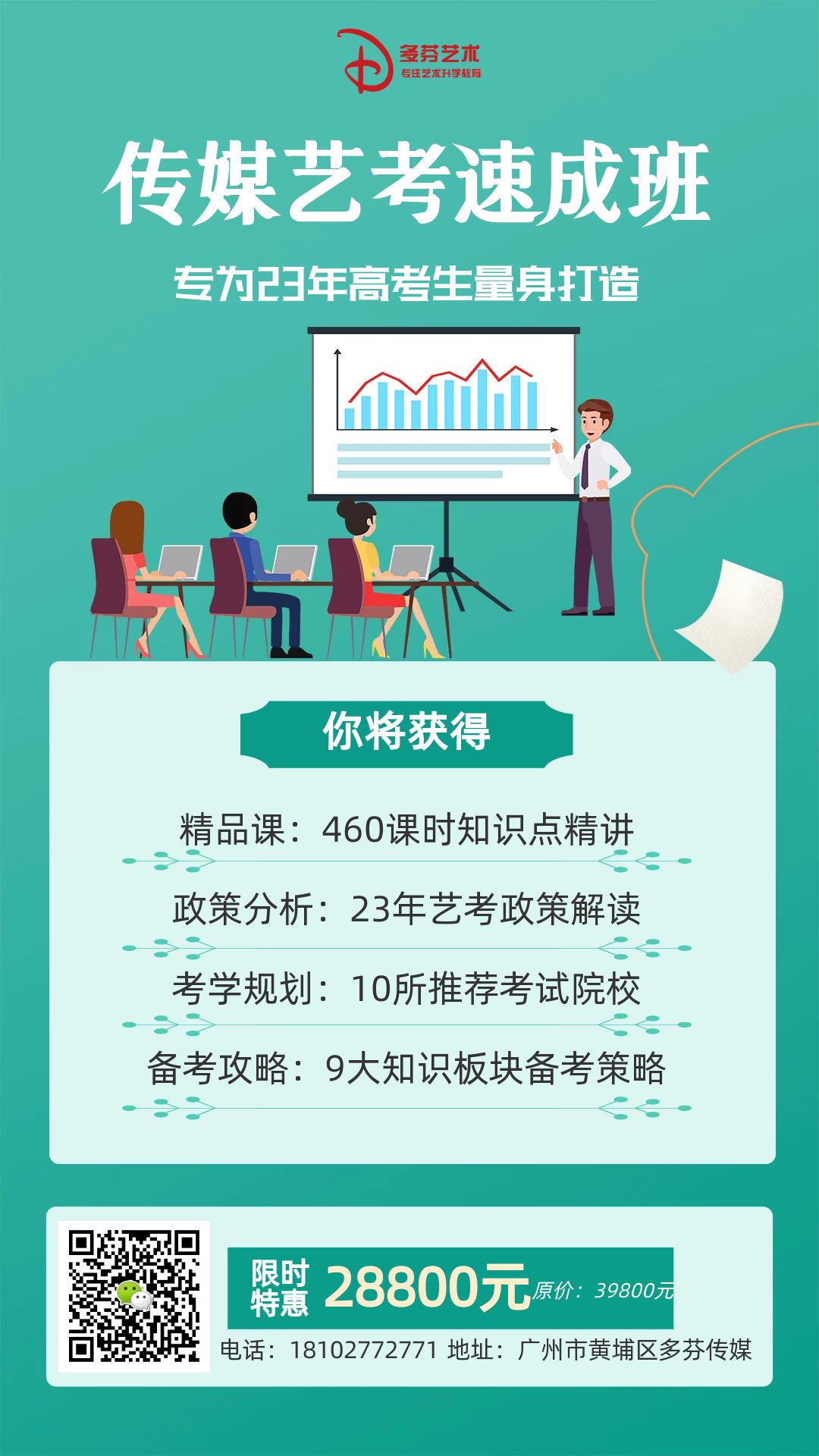 多芬艺术
专注艺术升学教育

传媒艺考速成班

专为23年高考生量身打造

你将获得

精品课：460课时知识点精讲

政策分析：23年艺考政策解读

考学规划：10所推荐考试院校

备考攻略：9大知识板块备考策略

限时特惠 28800元 原价：39800元

电话：18102772771 地址：广州市黄埔区多芬传媒